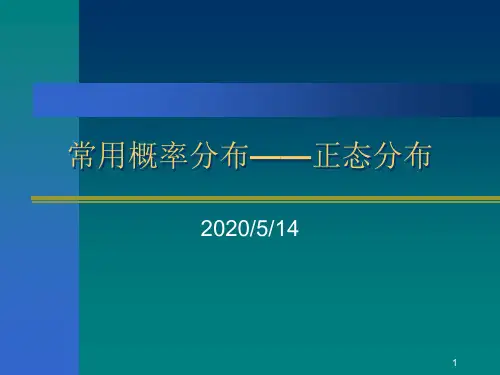 常用概率分布——正态分布

2020/5/14

1